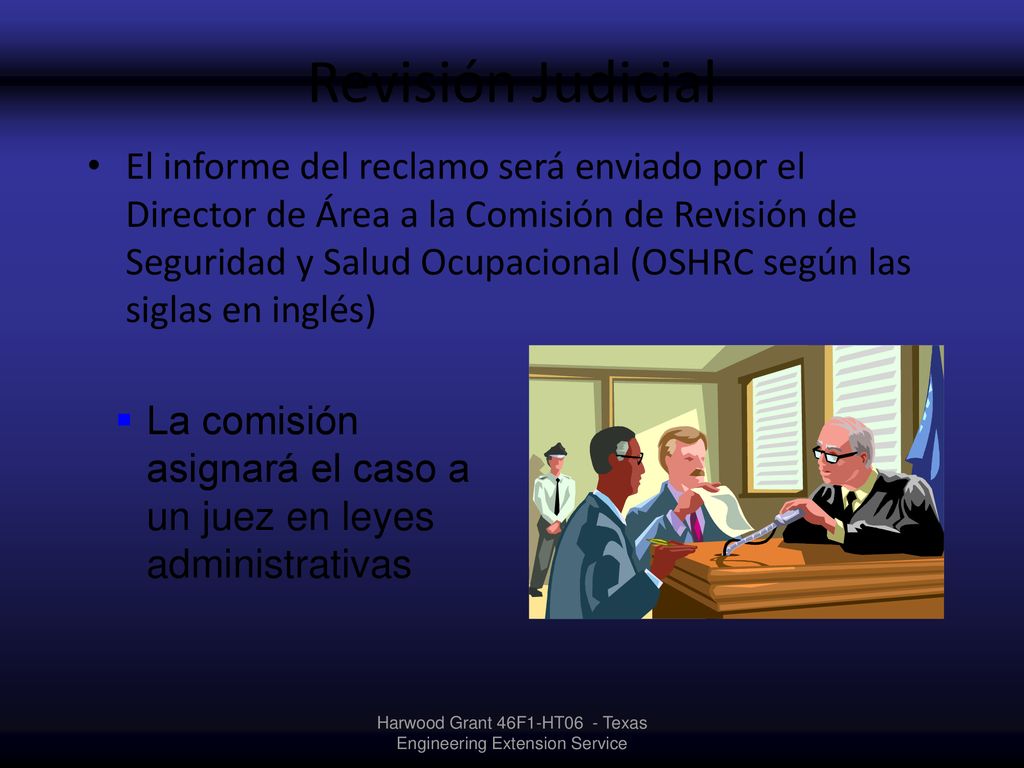 Revisión Judicial

• El informe del reclamo será enviado por el Director de Área a la Comisión de Revisión de Seguridad y Salud Ocupacional (OSHRC según las siglas en inglés)

▪ La comisión asignará el caso a un juez en leyes administrativas

Harwood Grant 46F1-HT06 - Texas Engineering Extension Service